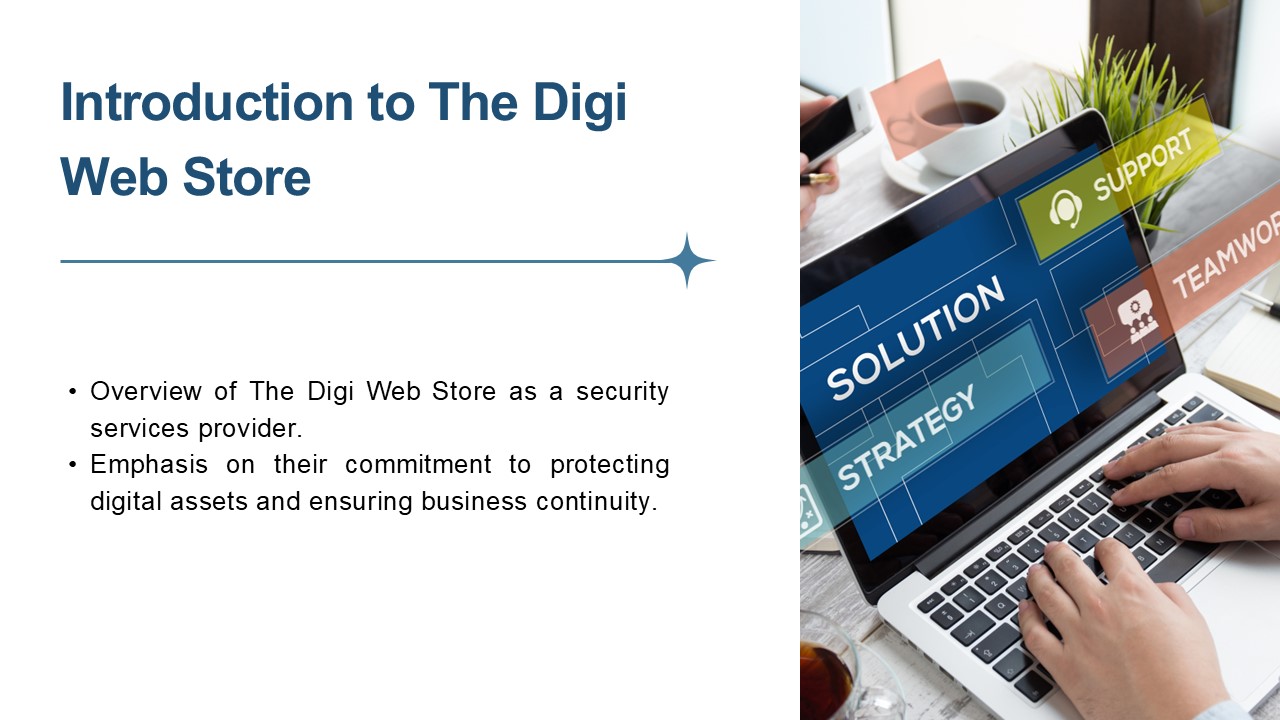 Introduction to The Digi Web Store

• Overview of The Digi Web Store as a security services provider.
• Emphasis on their commitment to protecting digital assets and ensuring business continuity.

SUPPORT
TEAMWO
SOLUTION
STRATEGY